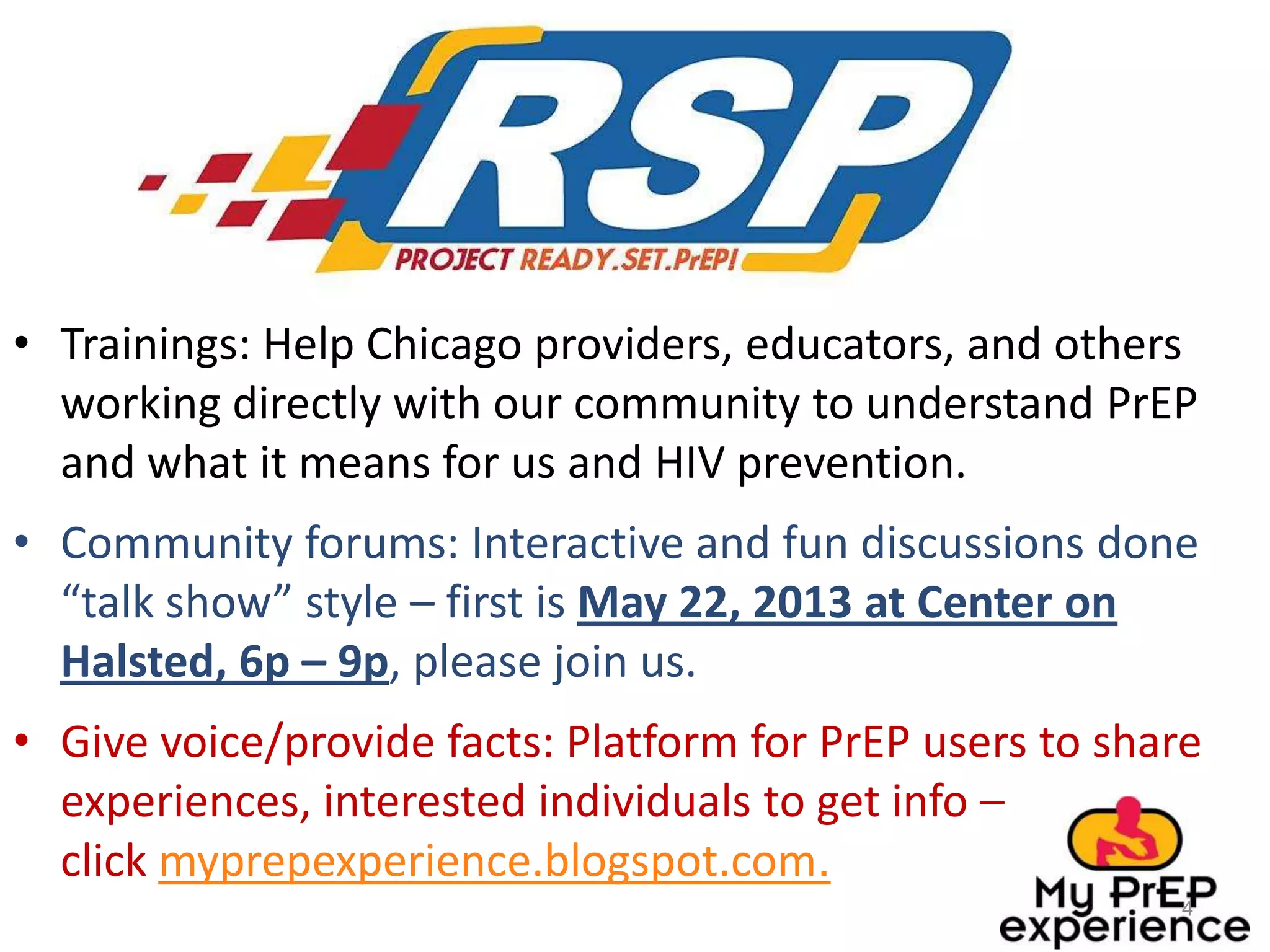 RSP
PROJECT READY.SET.PrEP!

• Trainings: Help Chicago providers, educators, and others working directly with our community to understand PrEP and what it means for us and HIV prevention.

• Community forums: Interactive and fun discussions done "talk show" style – first is May 22, 2013 at Center on Halsted, 6p – 9p, please join us.

• Give voice/provide facts: Platform for PrEP users to share experiences, interested individuals to get info – click myprepexperience.blogspot.com.

My PrEP experience

4